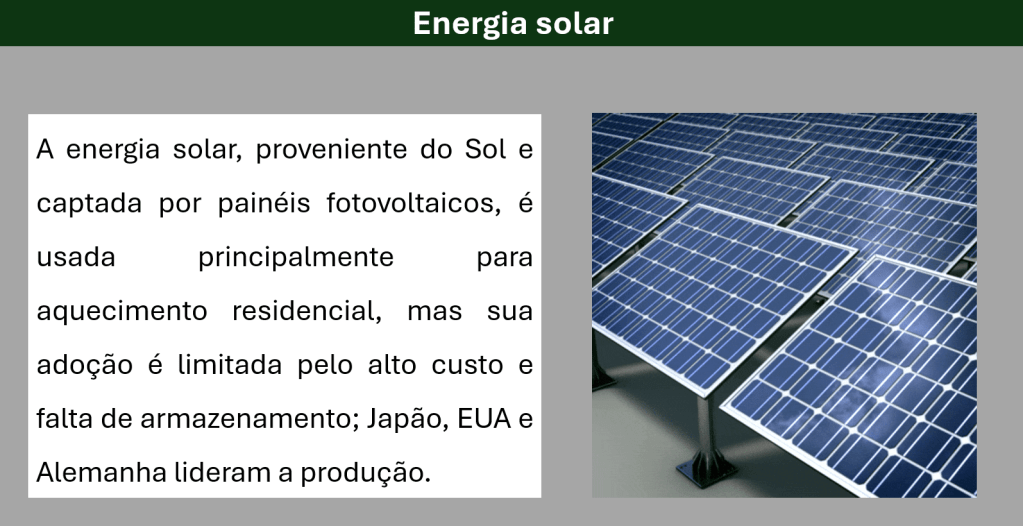 Energia solar

A energia solar, proveniente do Sol e captada por painéis fotovoltaicos, é usada principalmente para aquecimento residencial, mas sua adoção é limitada pelo alto custo e falta de armazenamento; Japão, EUA e Alemanha lideram a produção.